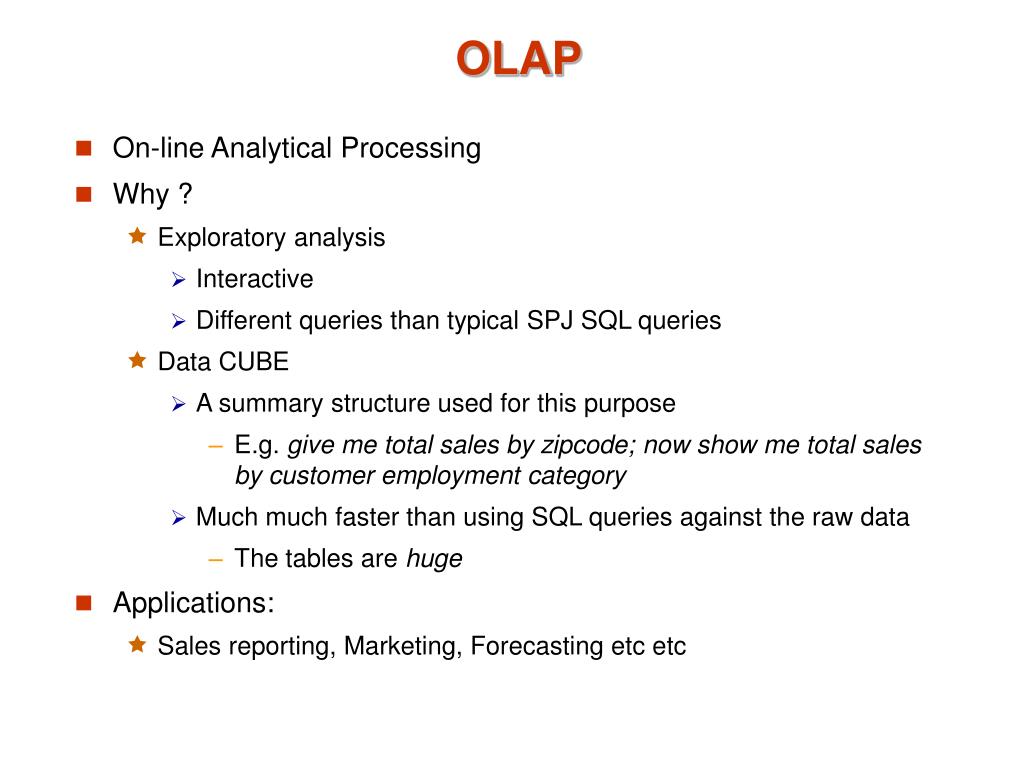 OLAP

On-line Analytical Processing

Why ?

Exploratory analysis

Interactive

Different queries than typical SPJ SQL queries

Data CUBE

A summary structure used for this purpose

– E.g. give me total sales by zipcode; now show me total sales by customer employment category

Much much faster than using SQL queries against the raw data

– The tables are huge

Applications:

Sales reporting, Marketing, Forecasting etc etc